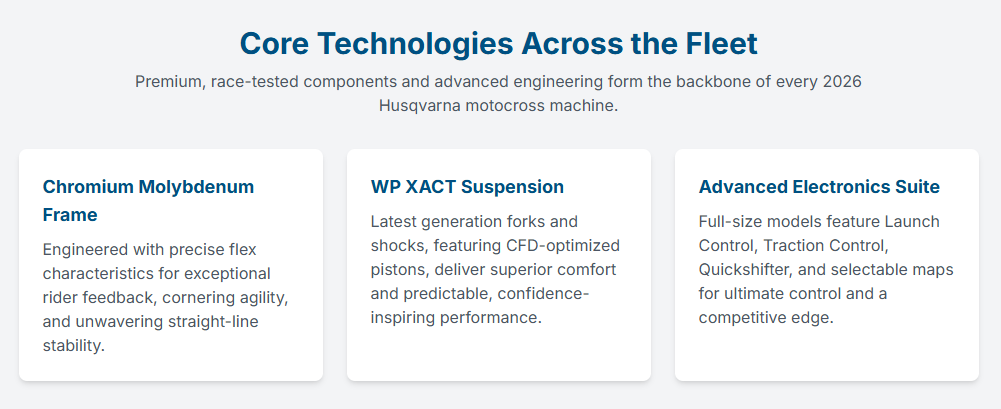 Core Technologies Across the Fleet

Premium, race-tested components and advanced engineering form the backbone of every 2026 Husqvarna motocross machine.

Chromium Molybdenum Frame

Engineered with precise flex characteristics for exceptional rider feedback, cornering agility, and unwavering straight-line stability.

WP XACT Suspension

Latest generation forks and shocks, featuring CFD-optimized pistons, deliver superior comfort and predictable, confidence-inspiring performance.

Advanced Electronics Suite

Full-size models feature Launch Control, Traction Control, Quickshifter, and selectable maps for ultimate control and a competitive edge.